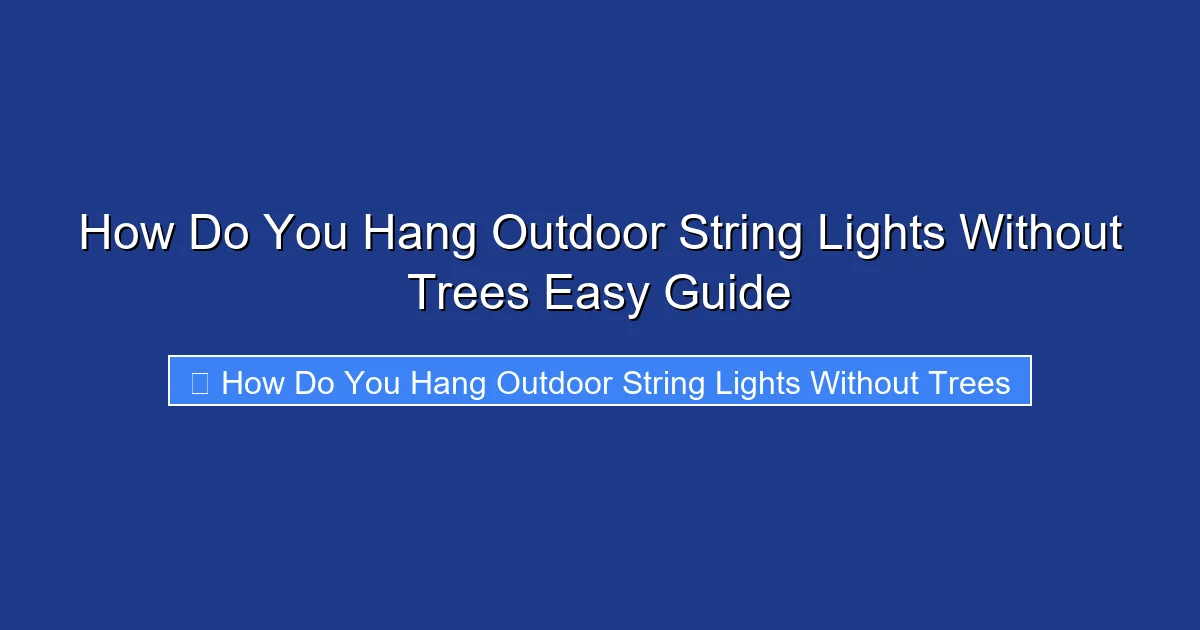 How Do You Hang Outdoor String Lights Without Trees Easy Guide

How Do You Hang Outdoor String Lights Without Trees